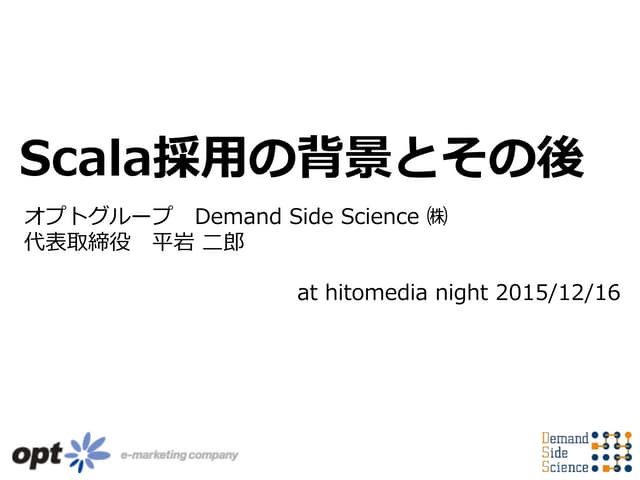 Scala採用の背景とその後

オプトグループ　Demand Side Science ㈱
代表取締役　平岩 二郎

at hitomedia night 2015/12/16

opt e-marketing company

Demand Side Science